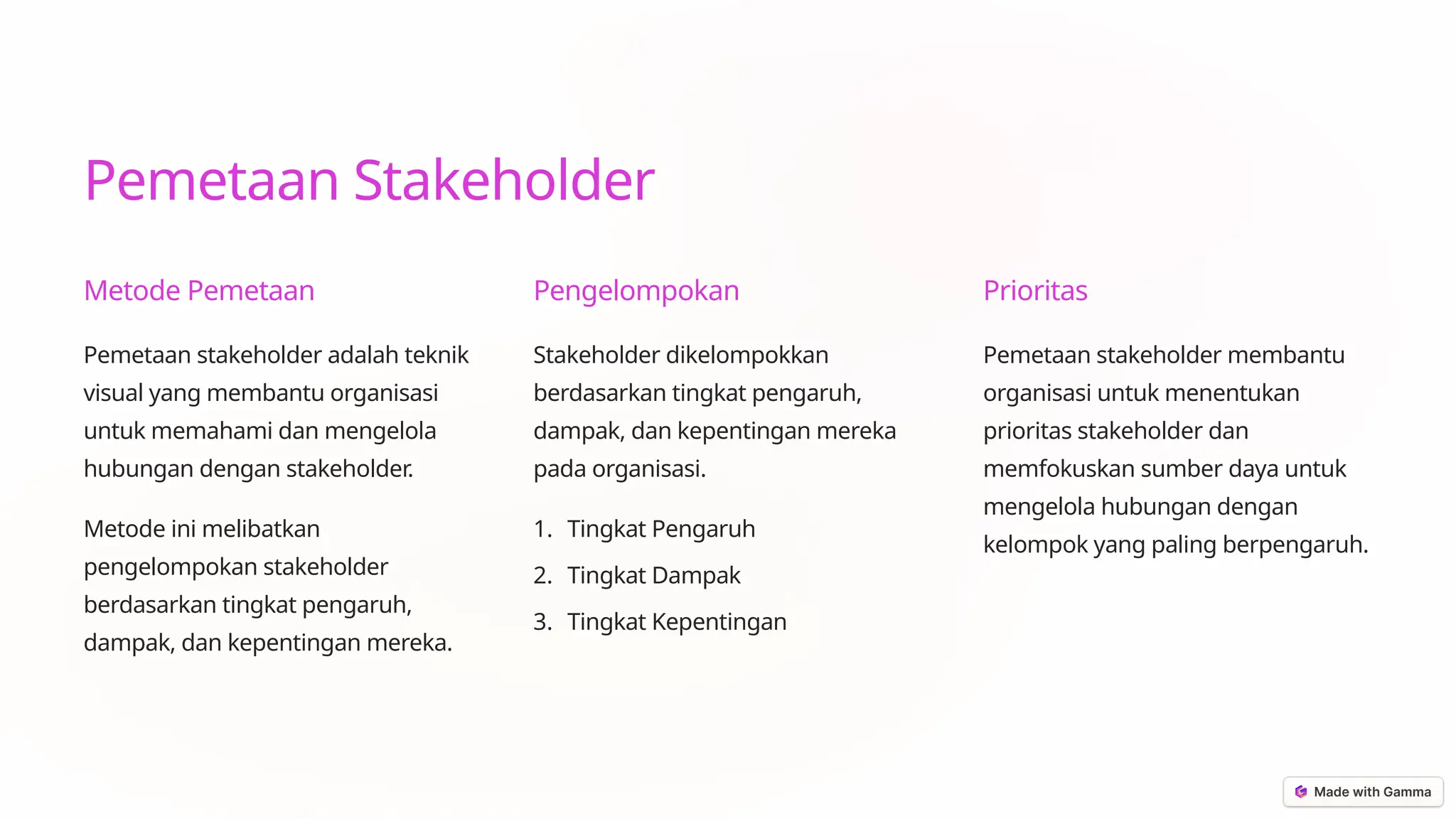 Pemetaan Stakeholder

Metode Pemetaan

Pemetaan stakeholder adalah teknik visual yang membantu organisasi untuk memahami dan mengelola hubungan dengan stakeholder.

Metode ini melibatkan pengelompokan stakeholder berdasarkan tingkat pengaruh, dampak, dan kepentingan mereka.

Pengelompokan

Stakeholder dikelompokkan berdasarkan tingkat pengaruh, dampak, dan kepentingan mereka pada organisasi.

1. Tingkat Pengaruh
2. Tingkat Dampak
3. Tingkat Kepentingan

Prioritas

Pemetaan stakeholder membantu organisasi untuk menentukan prioritas stakeholder dan memfokuskan sumber daya untuk mengelola hubungan dengan kelompok yang paling berpengaruh.

Made with Gamma